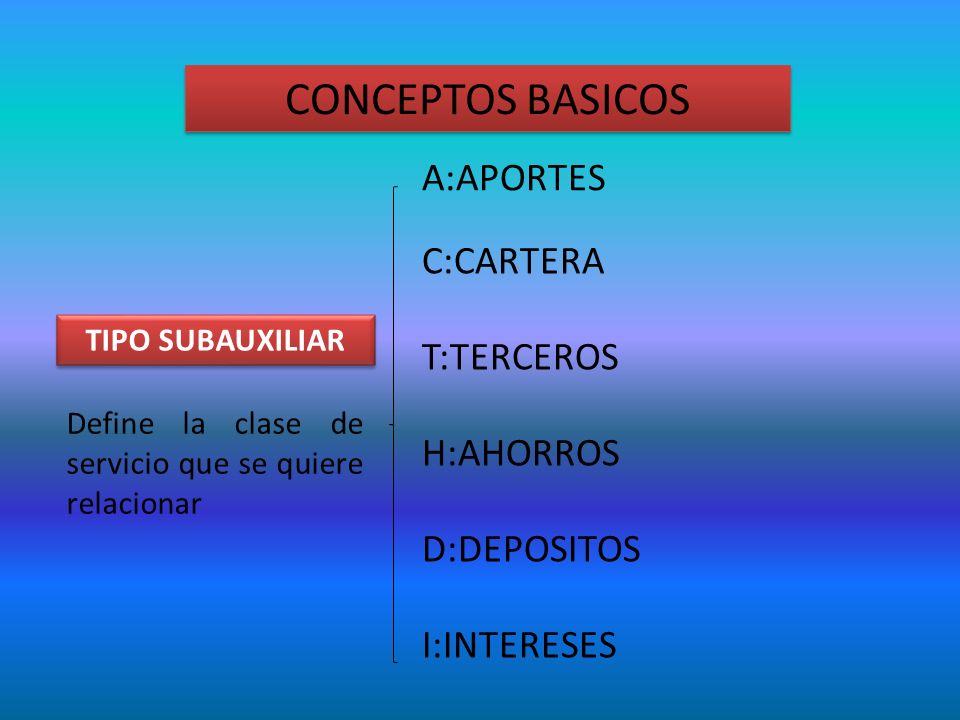 CONCEPTOS BASICOS

TIPO SUBAUXILIAR

Define la clase de servicio que se quiere relacionar

A:APORTES

C:CARTERA

T:TERCEROS

H:AHORROS

D:DEPOSITOS

I:INTERESES